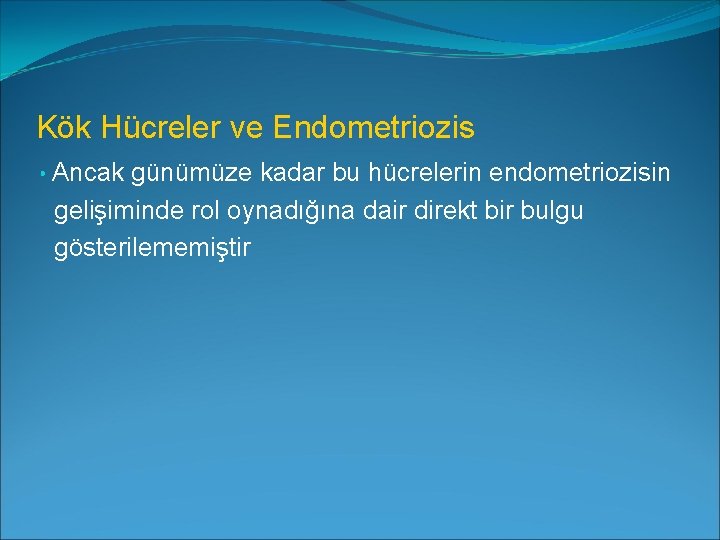 Kök Hücreler ve Endometriozis

• Ancak günümüze kadar bu hücrelerin endometriozisin gelişiminde rol oynadığına dair direkt bir bulgu gösterilememiştir